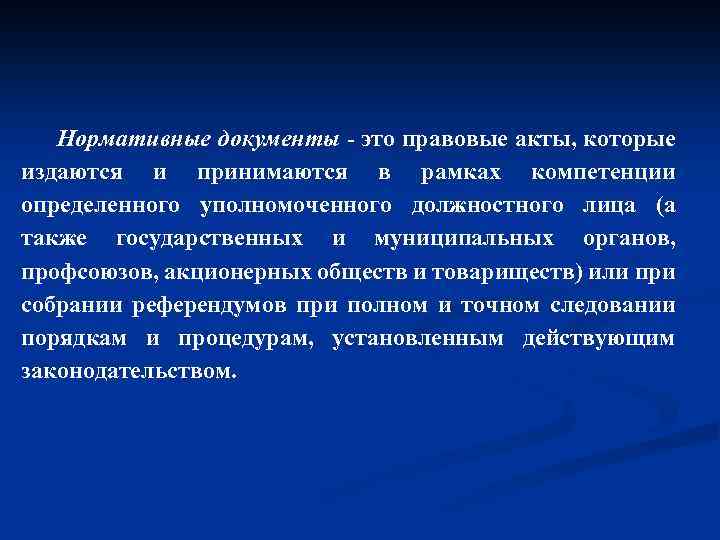 Нормативные документы - это правовые акты, которые издаются и принимаются в рамках компетенции определенного уполномоченного должностного лица (а также государственных и муниципальных органов, профсоюзов, акционерных обществ и товариществ) или при собрании референдумов при полном и точном следовании порядкам и процедурам, установленным действующим законодательством.